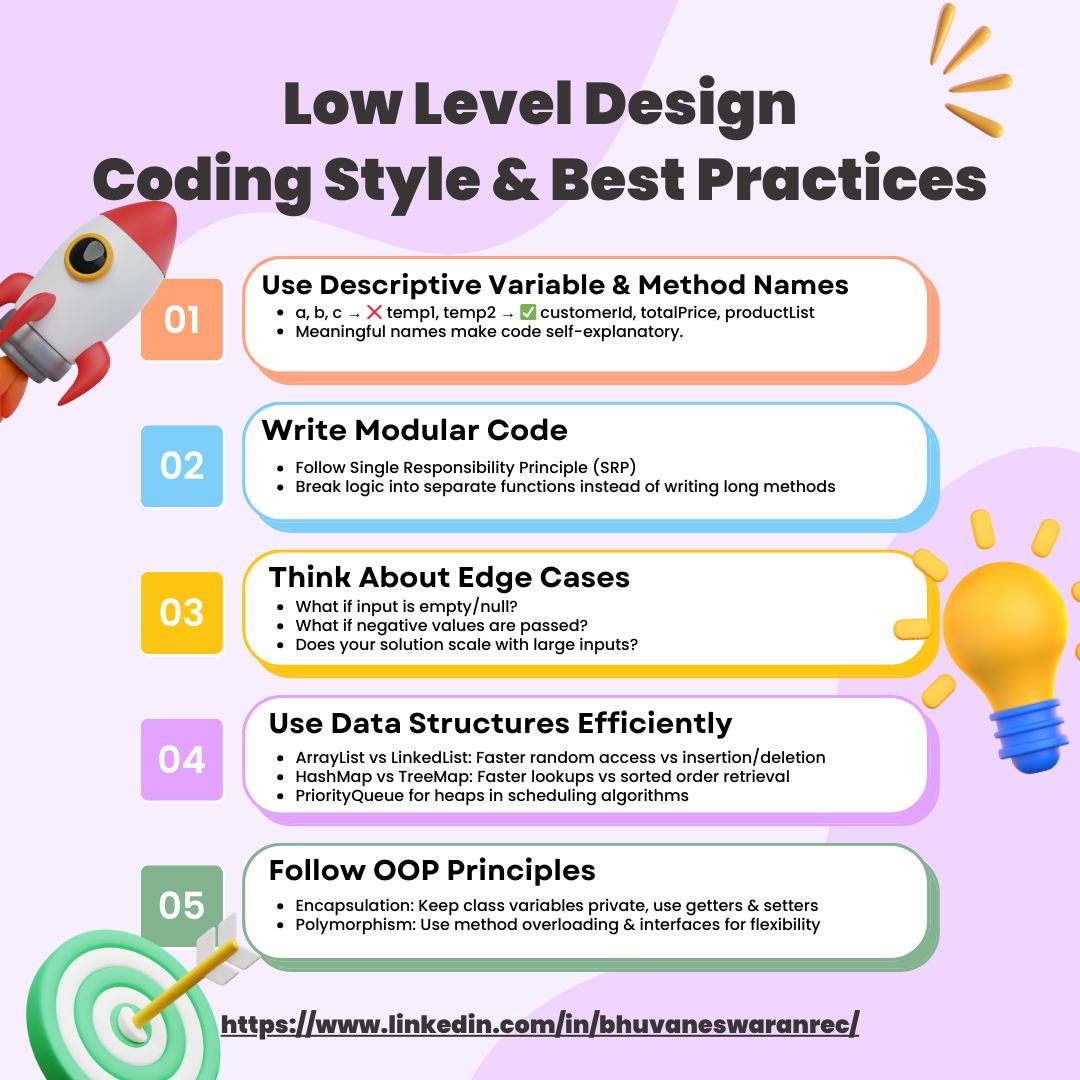 Low Level Design
Coding Style & Best Practices

01
Use Descriptive Variable & Method Names
- a, b, c → ❌ temp1, temp2 → ✅ customerId, totalPrice, productList
- Meaningful names make code self-explanatory.

02
Write Modular Code
- Follow Single Responsibility Principle (SRP)
- Break logic into separate functions instead of writing long methods

03
Think About Edge Cases
- What if input is empty/null?
- What if negative values are passed?
- Does your solution scale with large inputs?

04
Use Data Structures Efficiently
- ArrayList vs LinkedList: Faster random access vs insertion/deletion
- HashMap vs TreeMap: Faster lookups vs sorted order retrieval
- PriorityQueue for heaps in scheduling algorithms

05
Follow OOP Principles
- Encapsulation: Keep class variables private, use getters & setters
- Polymorphism: Use method overloading & interfaces for flexibility

https://www.linkedin.com/in/bhuvaneswaranrec/